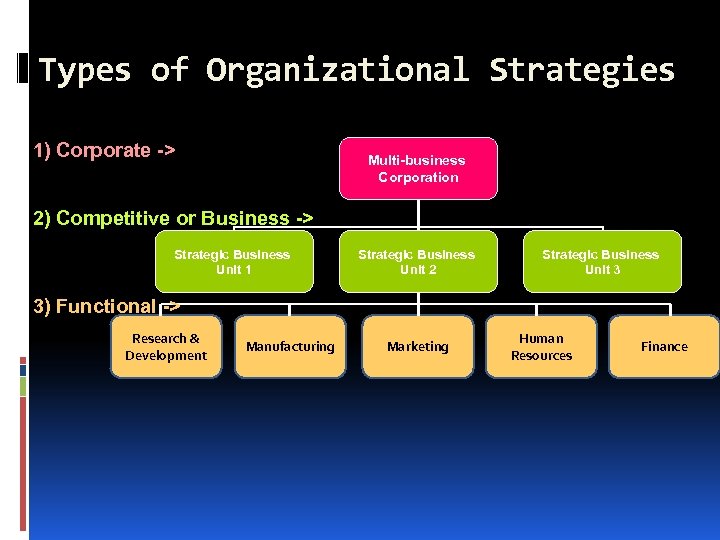 Types of Organizational Strategies

1) Corporate ->

Multi-business Corporation

2) Competitive or Business ->

Strategic Business Unit 1

Strategic Business Unit 2

Strategic Business Unit 3

3) Functional ->

Research & Development

Manufacturing

Marketing

Human Resources

Finance